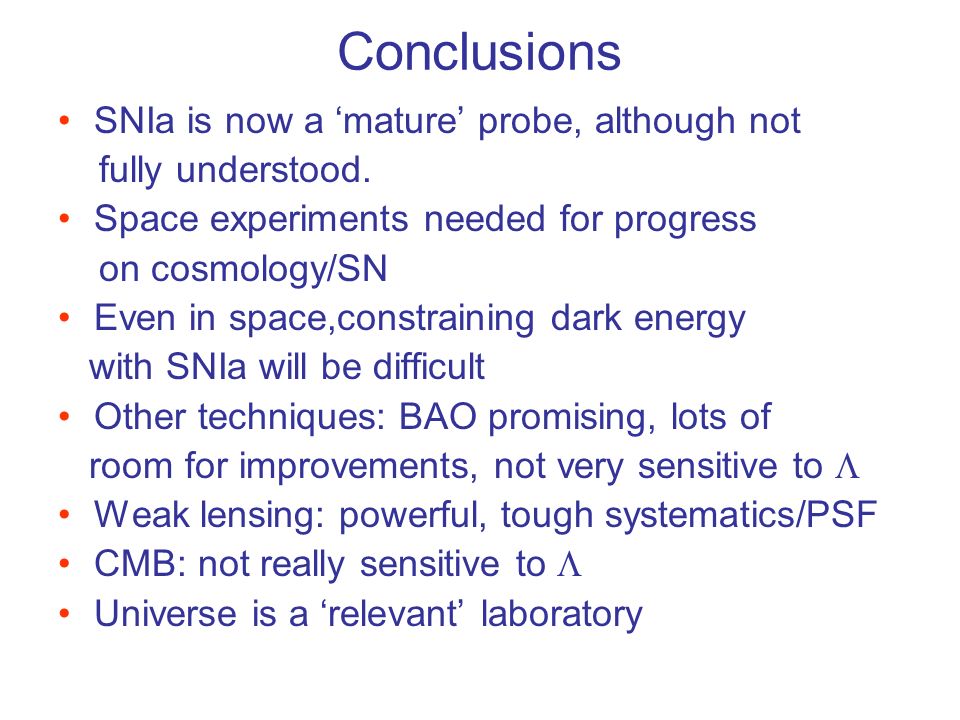 Conclusions

• SNIa is now a ‘mature’ probe, although not fully understood.
• Space experiments needed for progress on cosmology/SN
• Even in space,constraining dark energy with SNIa will be difficult
• Other techniques: BAO promising, lots of room for improvements, not very sensitive to $\Lambda$
• Weak lensing: powerful, tough systematics/PSF
• CMB: not really sensitive to $\Lambda$
• Universe is a ‘relevant’ laboratory